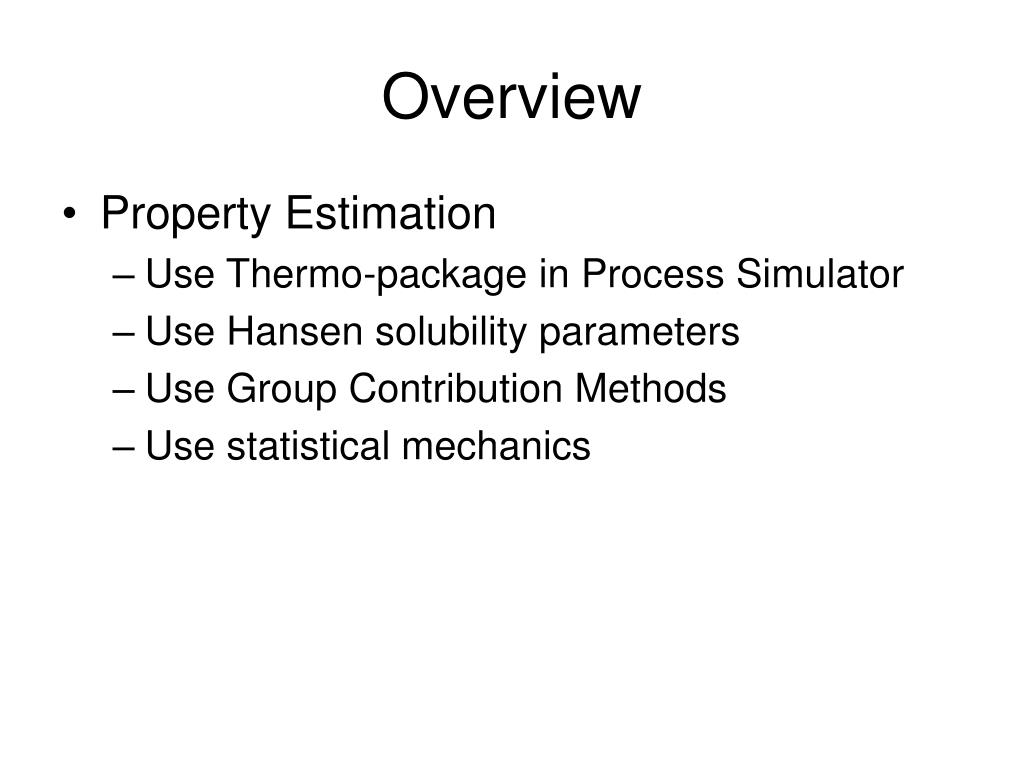 Overview

• Property Estimation
– Use Thermo-package in Process Simulator
– Use Hansen solubility parameters
– Use Group Contribution Methods
– Use statistical mechanics